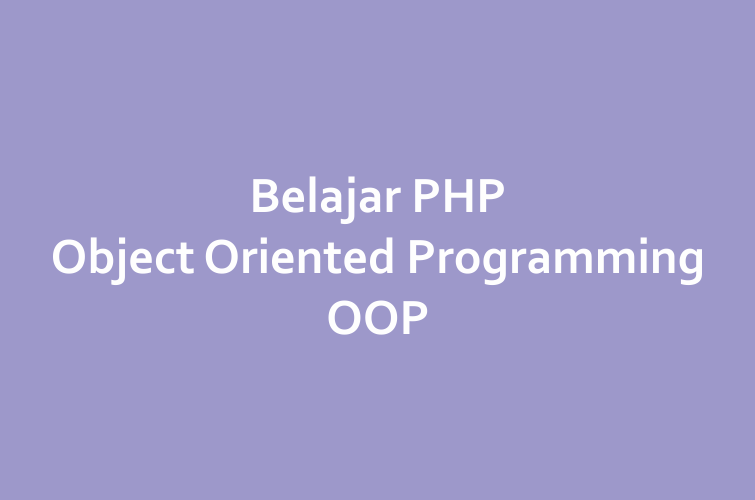 Belajar PHP
Object Oriented Programming
OOP